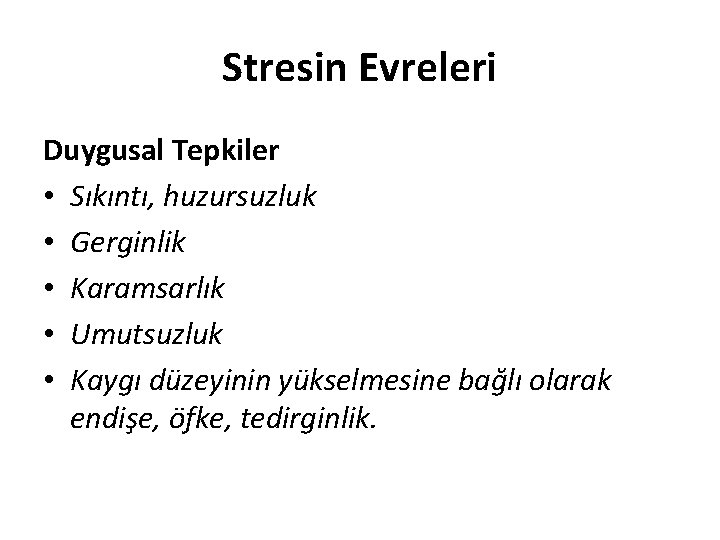 Stresin Evreleri

Duygusal Tepkiler

• Sıkıntı, huzursuzluk
• Gerginlik
• Karamsarlık
• Umutsuzluk
• Kaygı düzeyinin yükselmesine bağlı olarak endişe, öfke, tedirginlik.